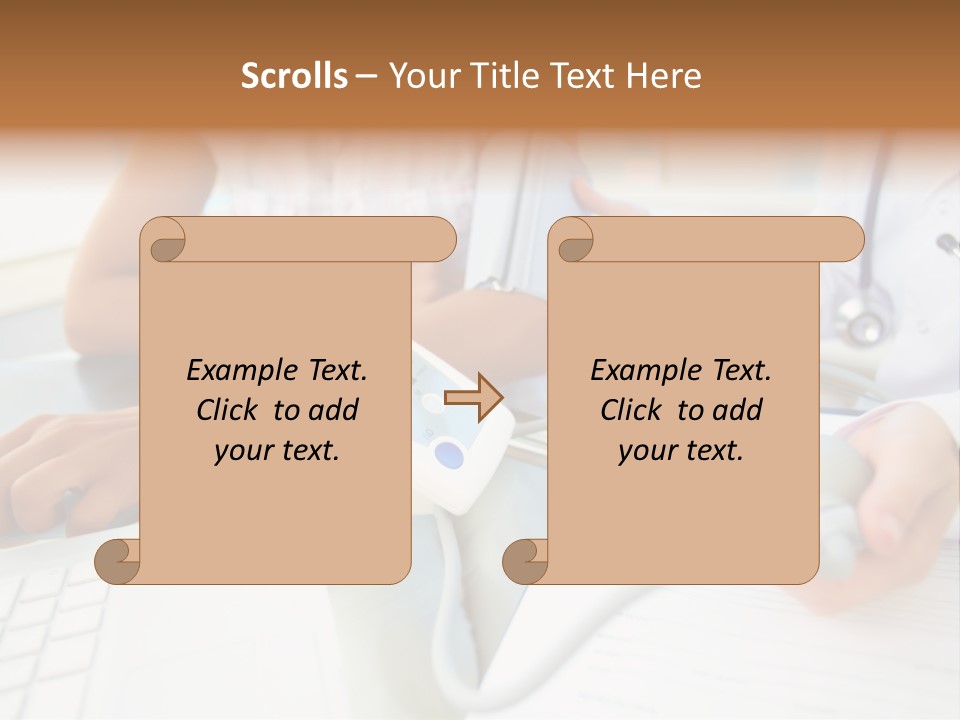 Scrolls – Your Title Text Here

Example Text. Click to add your text.

Example Text. Click to add your text.